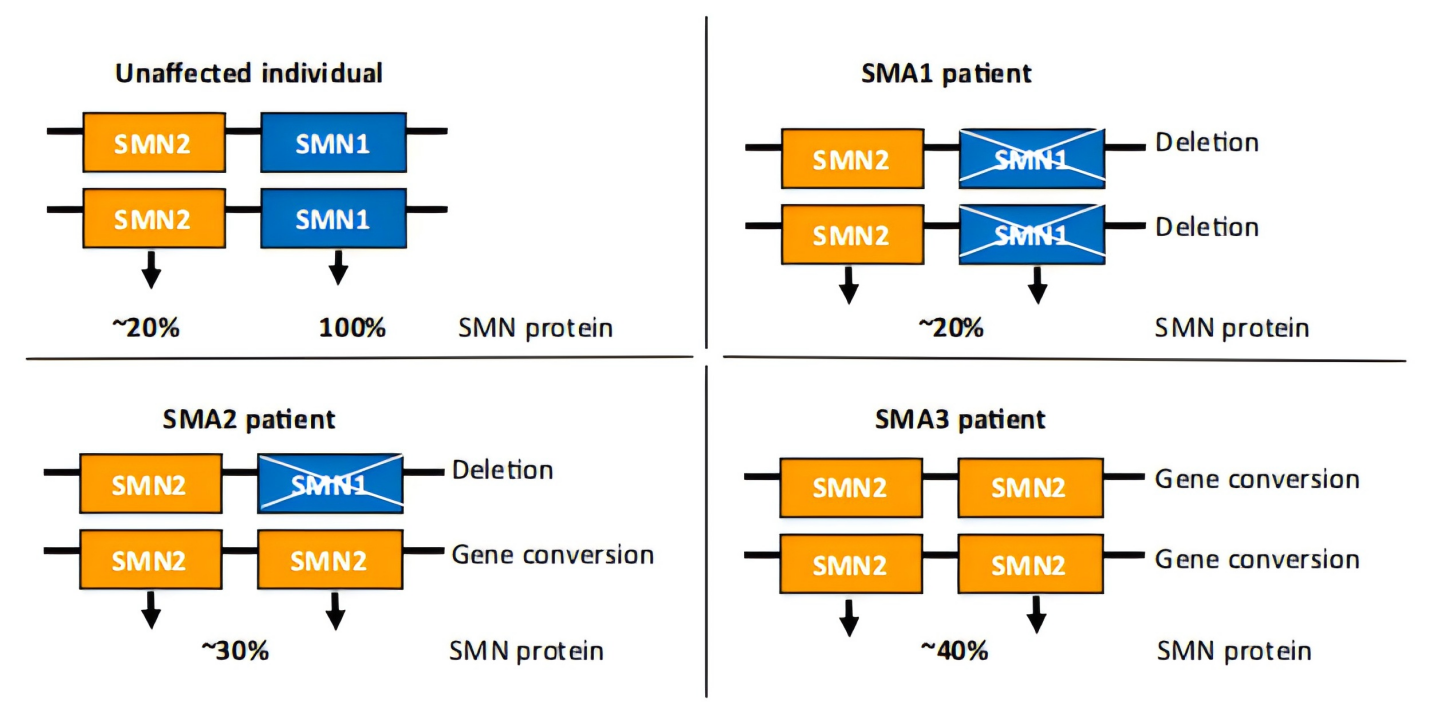 Unaffected individual

SMN2 SMN1

SMN2 SMN1

~20% 100% SMN protein

SMA1 patient

SMN2 SMN1 Deletion

SMN2 SMN1 Deletion

~20% SMN protein

SMA2 patient

SMN2 SMN1 Deletion

SMN2 SMN2 Gene conversion

~30% SMN protein

SMA3 patient

SMN2 SMN2 Gene conversion

SMN2 SMN2 Gene conversion

~40% SMN protein